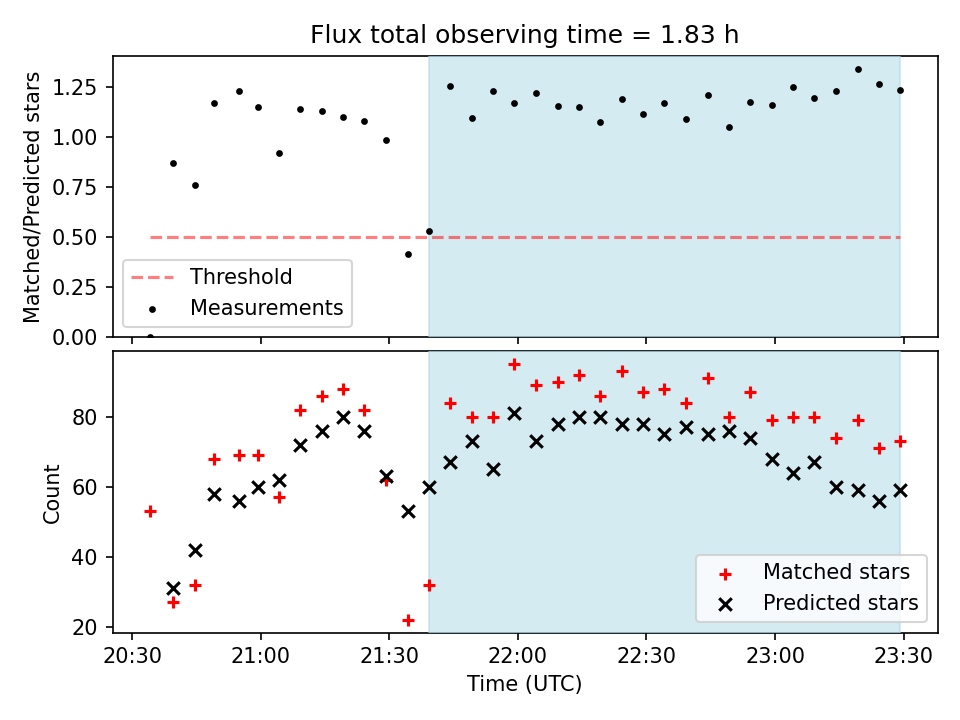 Flux total observing time = 1.83 h

Matched/Predicted stars

1.25
1.00
0.75
0.50
0.25
0.00

Threshold
Measurements

Count

80
60
40
20

Matched stars
Predicted stars

20:30 21:00 21:30 22:00 22:30 23:00 23:30

Time (UTC)